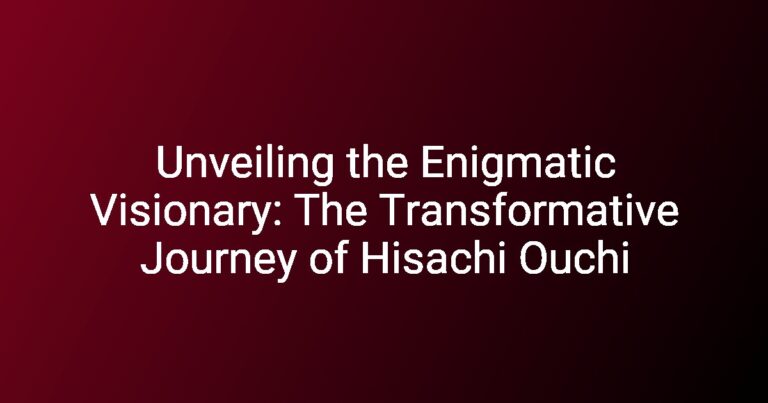 Unveiling the Enigmatic Visionary: The Transformative Journey of Hisachi Ouchi